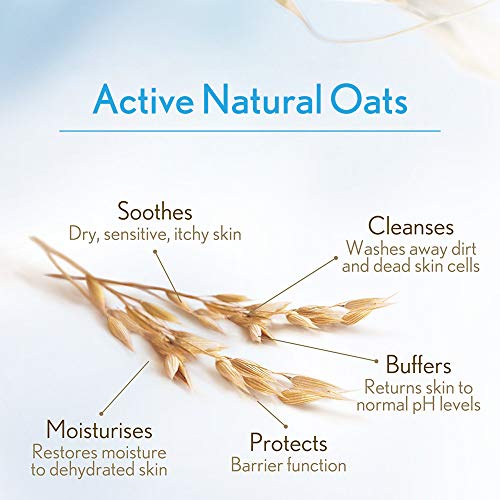 Active Natural Oats

Soothes
Dry, sensitive, itchy skin

Cleanses
Washes away dirt and dead skin cells

Buffers
Returns skin to normal pH levels

Moisturises
Restores moisture to dehydrated skin

Protects
Barrier function